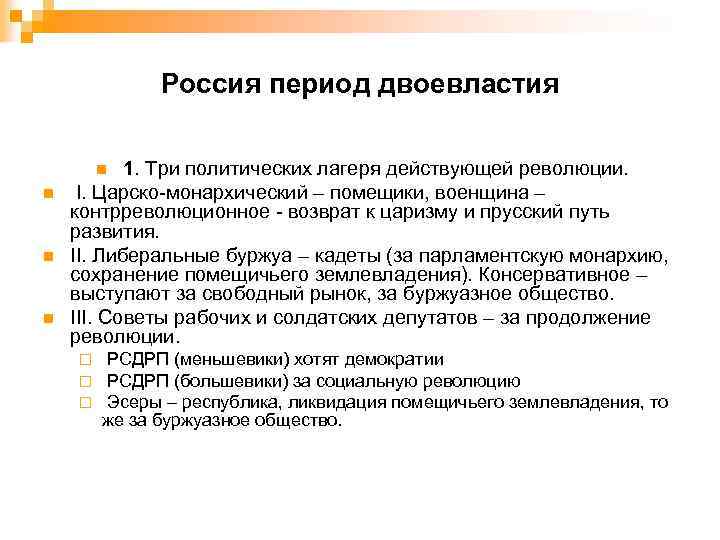 Россия период двоевластия

1. Три политических лагеря действующей революции.

I. Царско-монархический – помещики, военщина – контрреволюционное - возврат к царизму и прусский путь развития.

II. Либеральные буржуа – кадеты (за парламентскую монархию, сохранение помещичьего землевладения). Консервативное – выступают за свободный рынок, за буржуазное общество.

III. Советы рабочих и солдатских депутатов – за продолжение революции.

РСДРП (меньшевики) хотят демократии

РСДРП (большевики) за социальную революцию

Эсеры – республика, ликвидация помещичьего землевладения, то же за буржуазное общество.